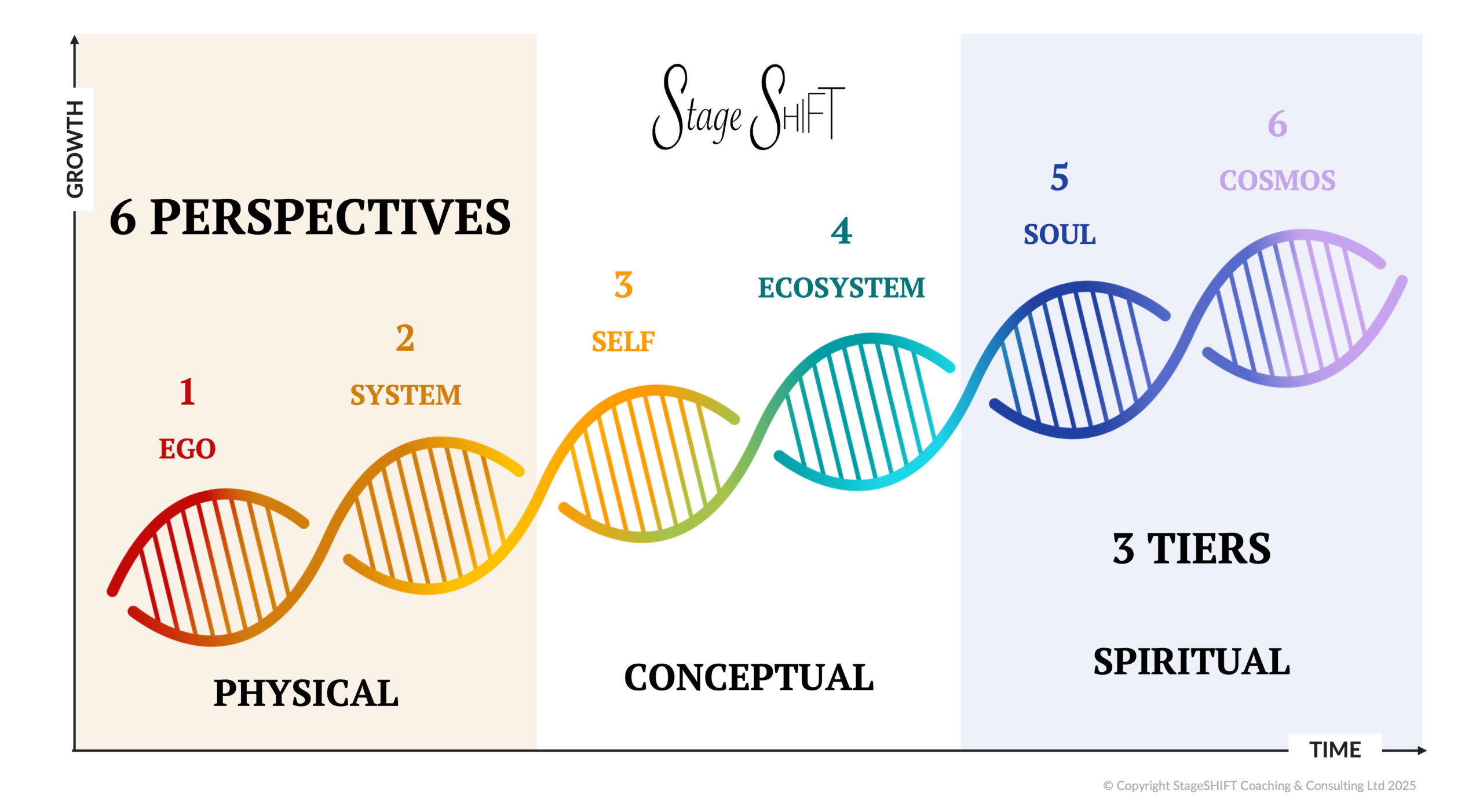 GROWTH

Stage SHIFT

6 PERSPECTIVES

1
EGO

2
SYSTEM

3
SELF

4
ECOSYSTEM

5
SOUL

6
COSMOS

3 TIERS

PHYSICAL

CONCEPTUAL

SPIRITUAL

TIME

© Copyright StageSHIFT Coaching & Consulting Ltd 2025